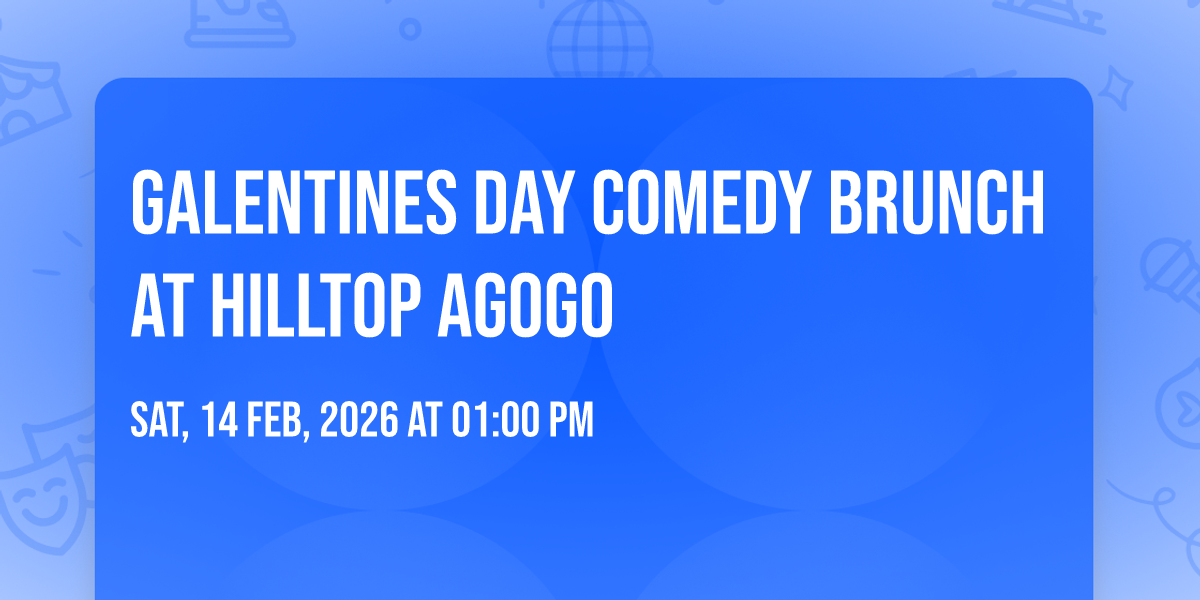 GALENTINES DAY COMEDY BRUNCH AT HILLTOP AGOGO

SAT, 14 FEB, 2026 AT 01:00 PM